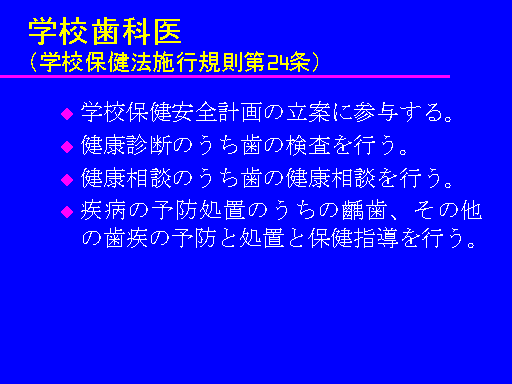 学校歯科医
（学校保健法施行規則第24条）

◆ 学校保健安全計画の立案に参与する。
◆ 健康診断のうち歯の検査を行う。
◆ 健康相談のうち歯の健康相談を行う。
◆ 疾病の予防処置のうちの齲歯、その他の歯疾の予防と処置と保健指導を行う。